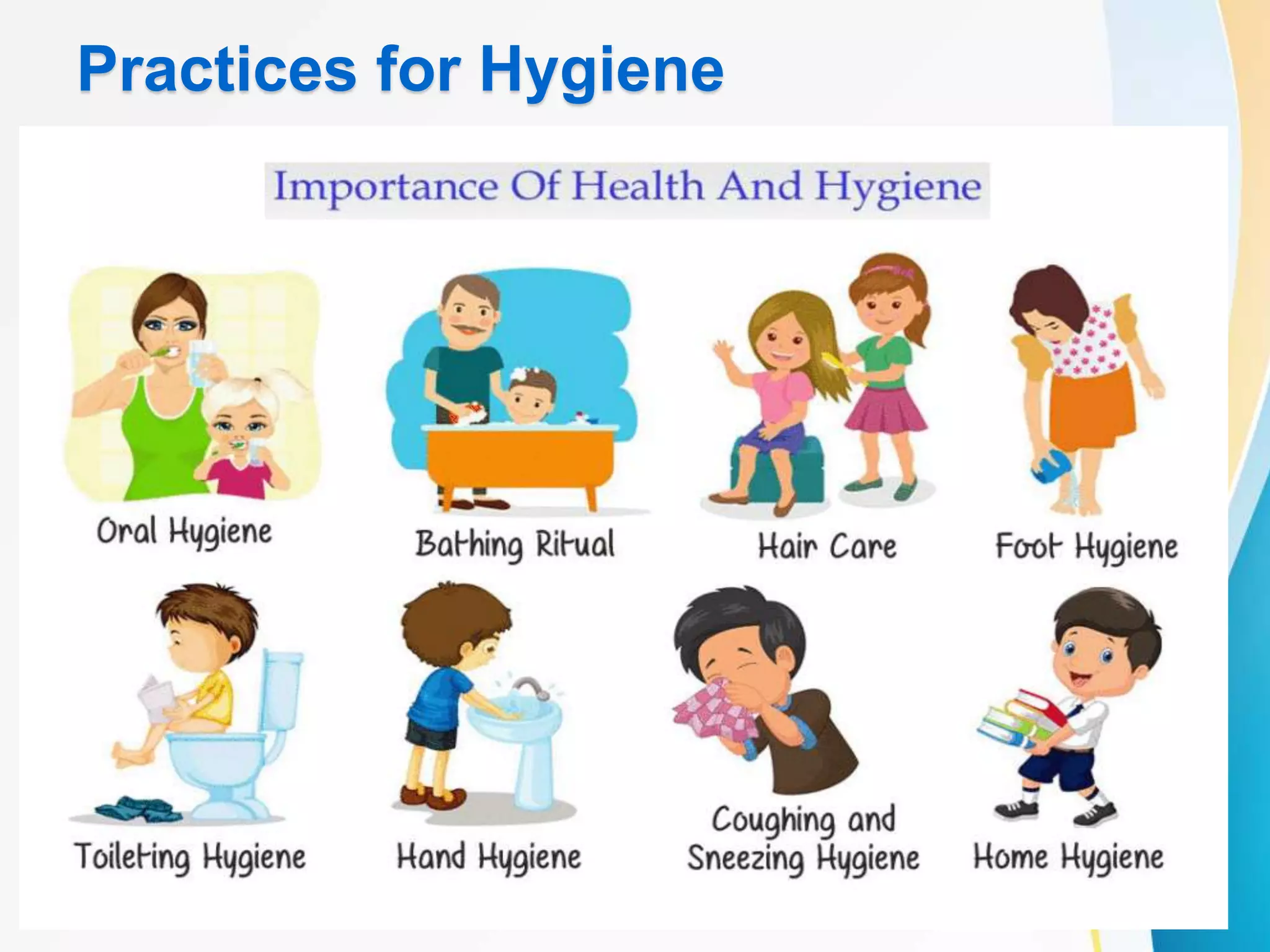 Practices for Hygiene

Importance Of Health And Hygiene

Oral Hygiene

Bathing Ritual

Hair Care

Foot Hygiene

Toileting Hygiene

Hand Hygiene

Coughing and Sneezing Hygiene

Home Hygiene